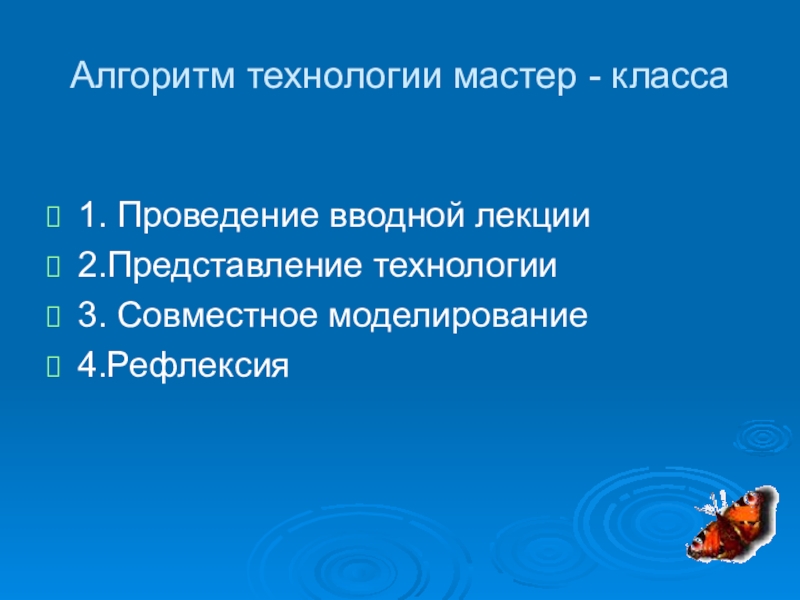 Алгоритм технологии мастер - класса

1. Проведение вводной лекции
2.Представление технологии
3. Совместное моделирование
4.Рефлексия